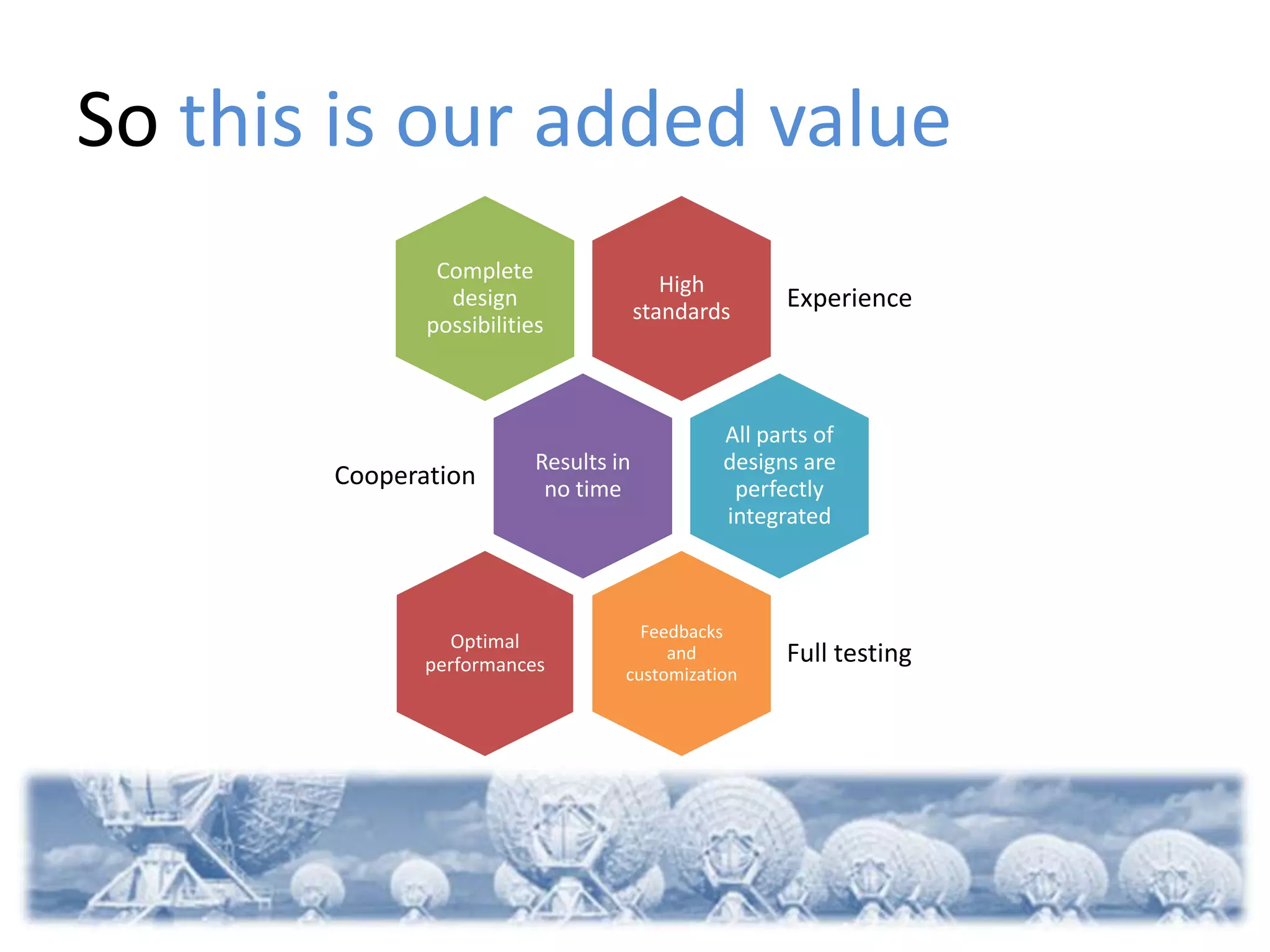 So this is our added value

Complete design possibilities

High standards

Experience

Cooperation

Results in no time

All parts of designs are perfectly integrated

Optimal performances

Feedbacks and customization

Full testing